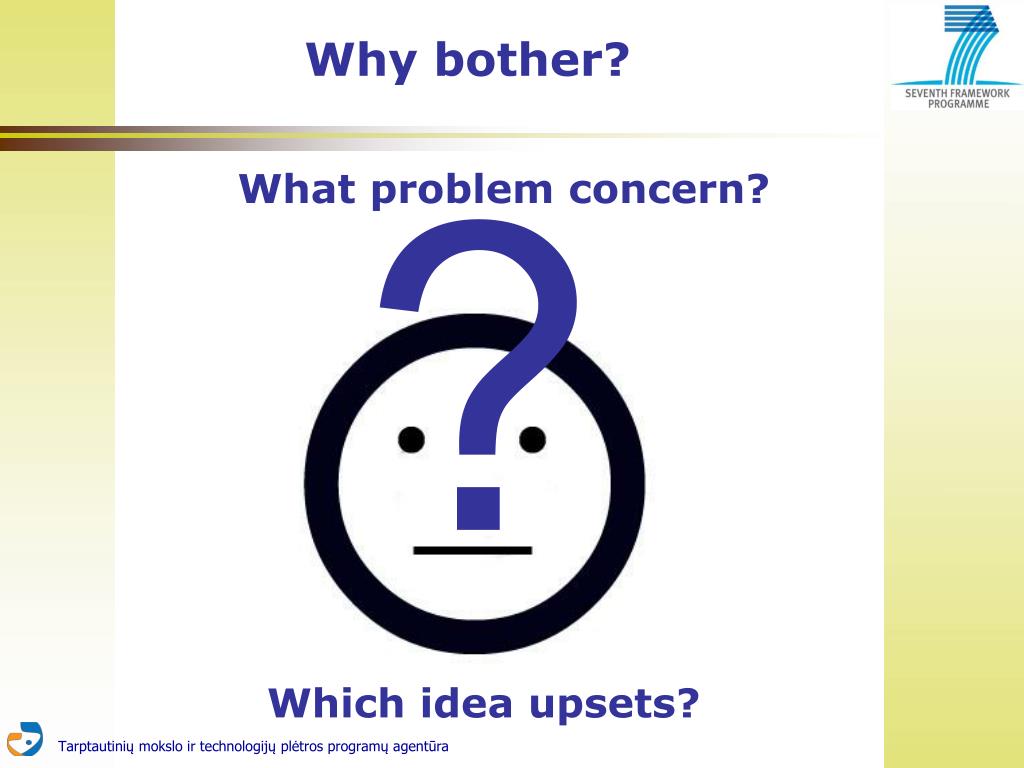 Why bother?

SEVENTH FRAMEWORK PROGRAMME

What problem concern?

?

Which idea upsets?

Tarptautinių mokslo ir technologijų plėtros programų agentūra